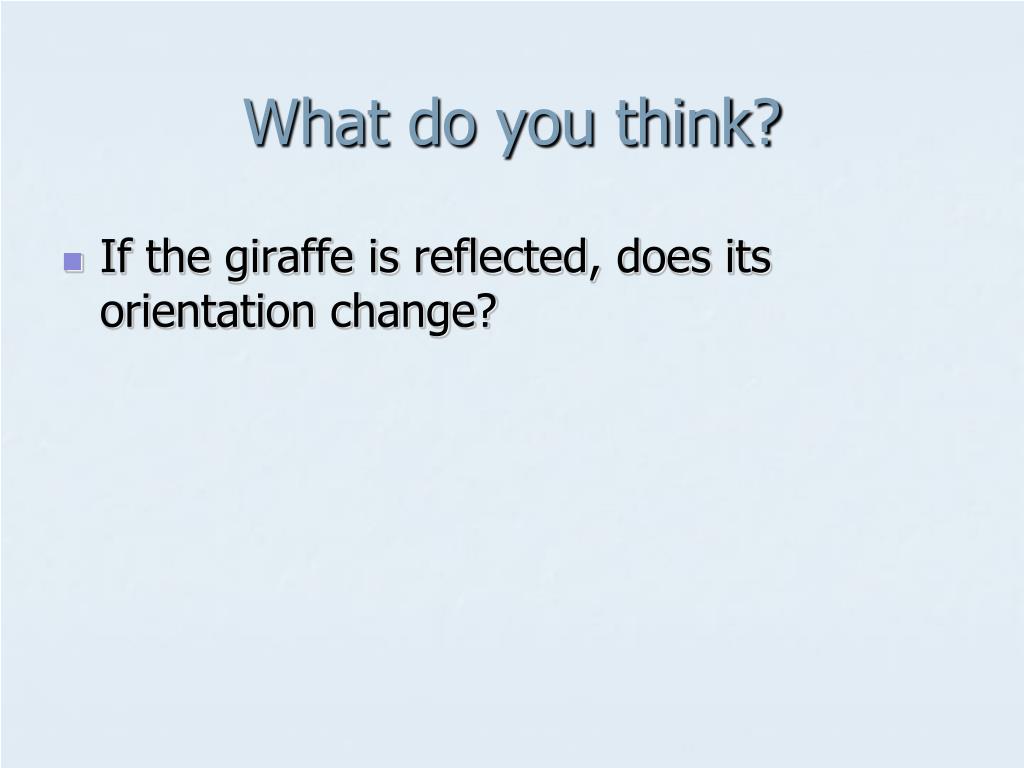 What do you think?

If the giraffe is reflected, does its orientation change?